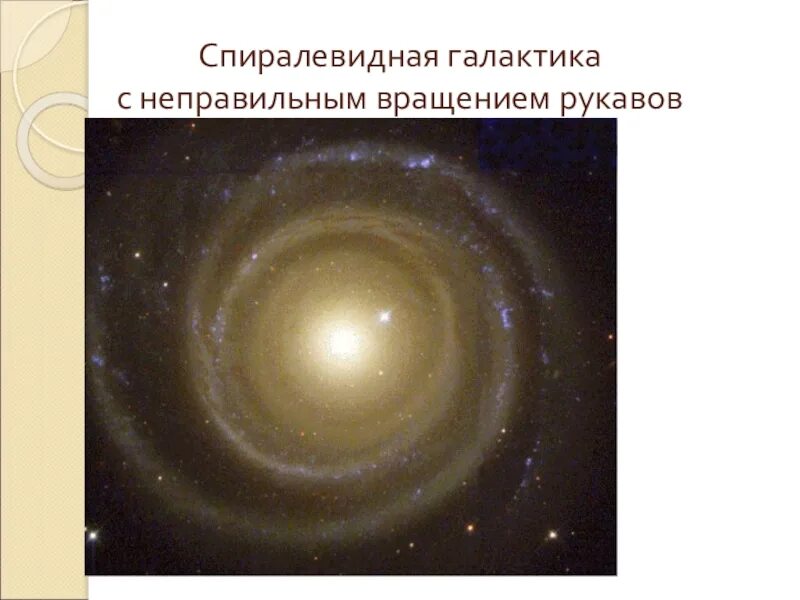 Спиралевидная галактика
с неправильным вращением рукавов